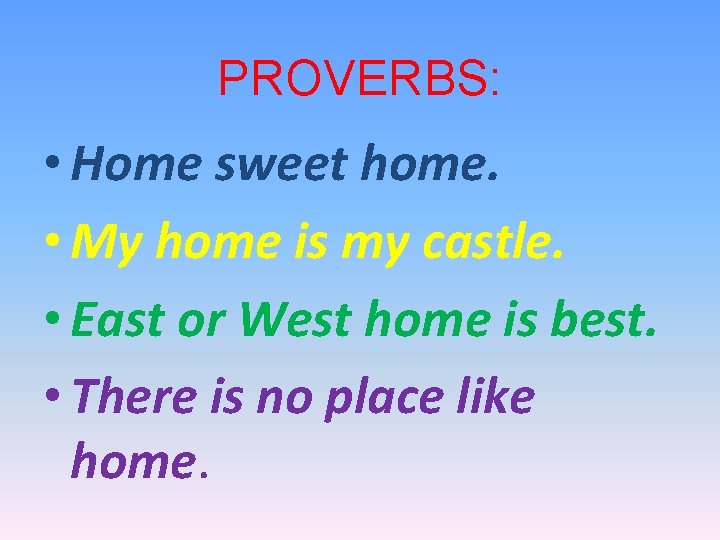 PROVERBS:

• Home sweet home.
• My home is my castle.
• East or West home is best.
• There is no place like home.